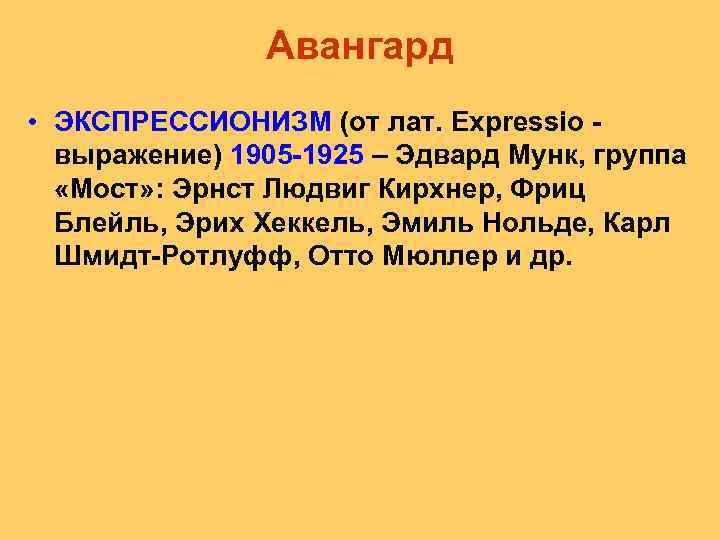 Авангард

• ЭКСПРЕССИОНИЗМ (от лат. Expressio - выражение) 1905-1925 – Эдвард Мунк, группа «Мост»: Эрнст Людвиг Кирхнер, Фриц Блейль, Эрих Хеккель, Эмиль Нольде, Карл Шмидт-Ротлуфф, Отто Мюллер и др.